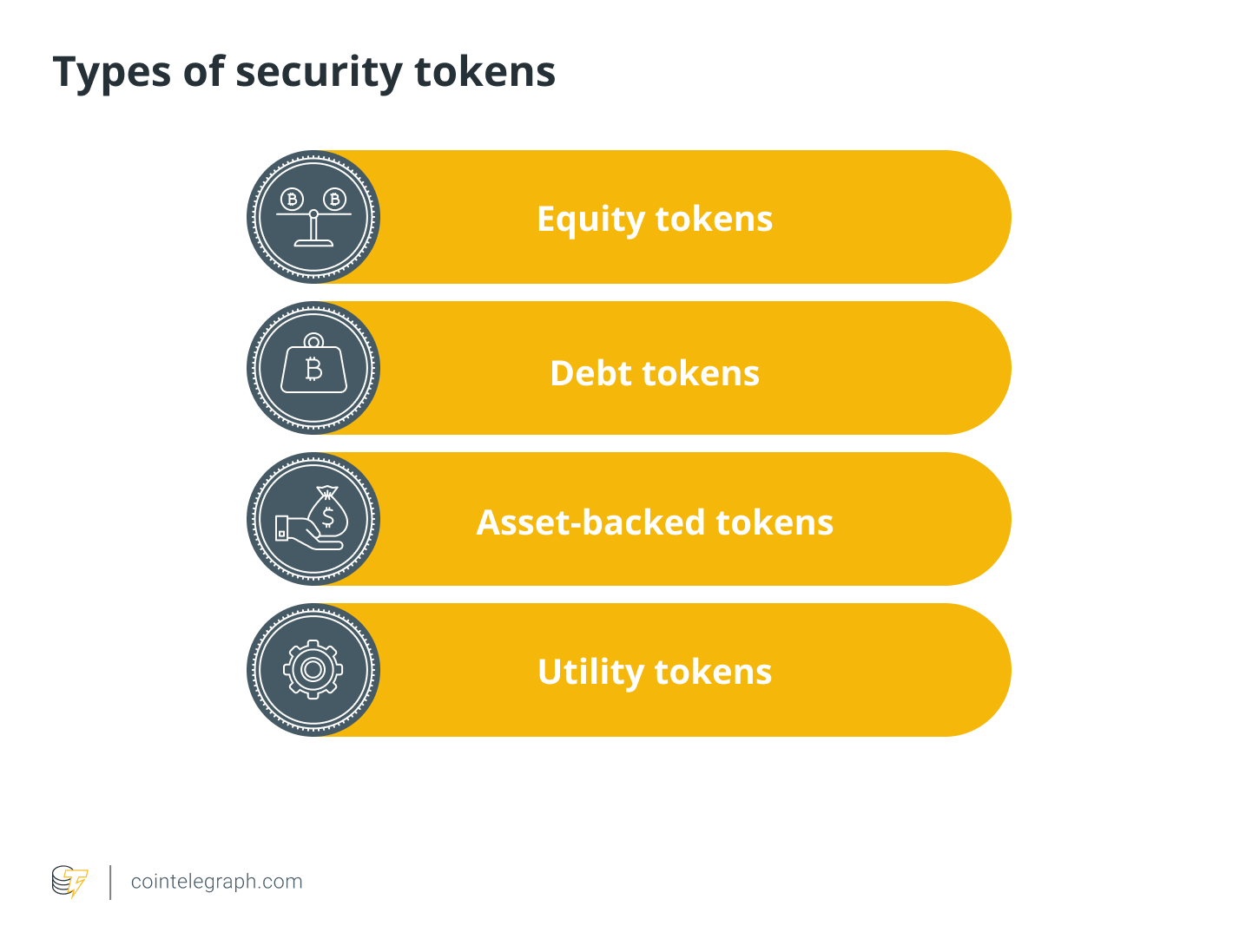 Types of security tokens

Equity tokens

Debt tokens

Asset-backed tokens

Utility tokens

cointelegraph.com